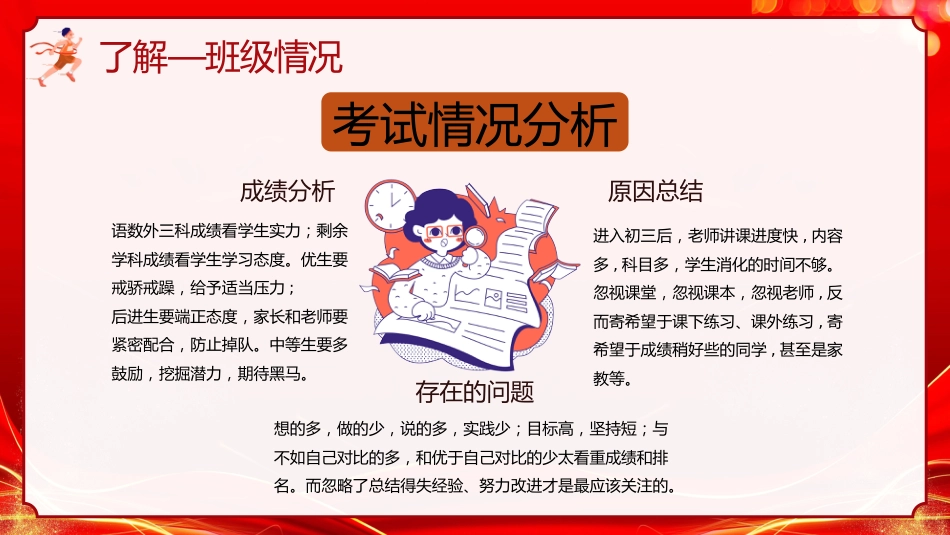 了解—班级情况

考试情况分析

成绩分析

语数外三科成绩看学生实力；剩余学科成绩看学生学习态度。优生要戒骄戒躁，给予适当压力；
后进生要端正态度，家长和老师要紧密配合，防止掉队。中等生要多鼓励，挖掘潜力，期待黑马。

原因总结

进入初三后，老师讲课进度快，内容多，科目多，学生消化的时间不够。忽视课堂，忽视课本，忽视老师，反而寄希望于课下练习、课外练习，寄希望于成绩稍好些的同学，甚至是家教等。

存在的问题

想的多，做的少，说的多，实践少；目标高，坚持短；与不如自己对比的多，和优于自己对比的少太看重成绩和排名。而忽略了总结得失经验、努力改进才是最应该关注的。